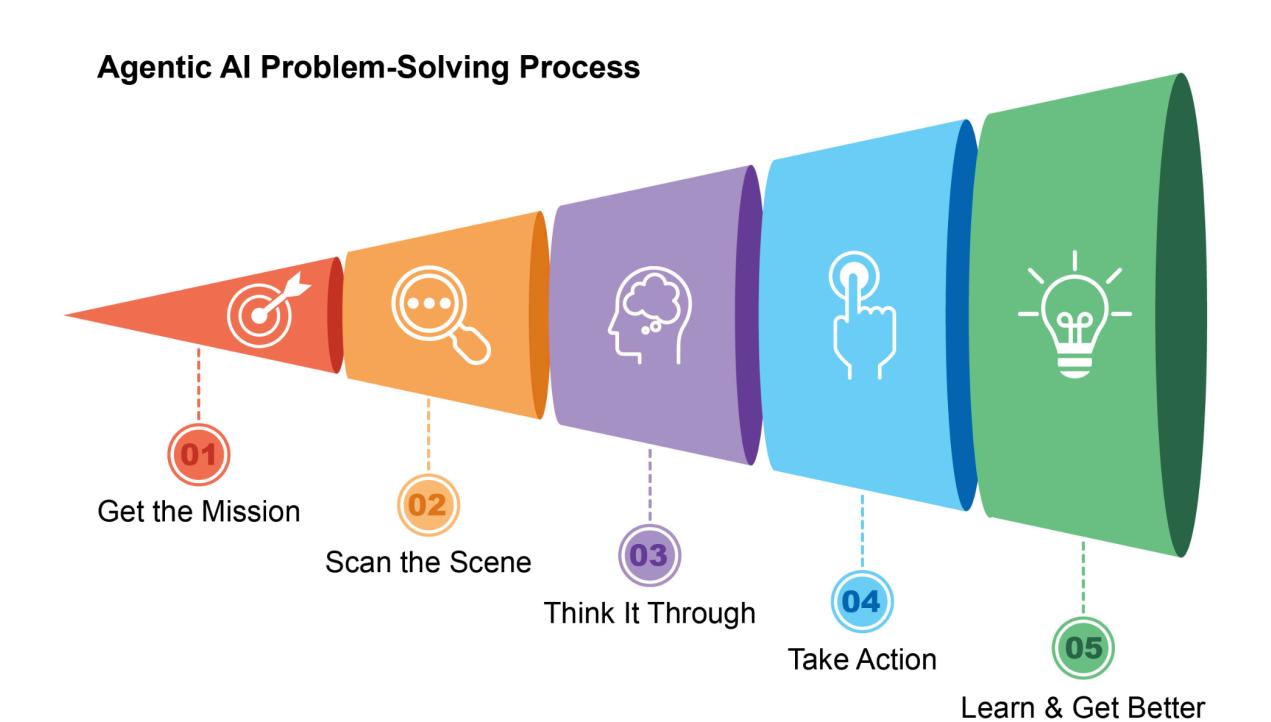 Agentic AI Problem-Solving Process

01
Get the Mission

02
Scan the Scene

03
Think It Through

04
Take Action

05
Learn & Get Better